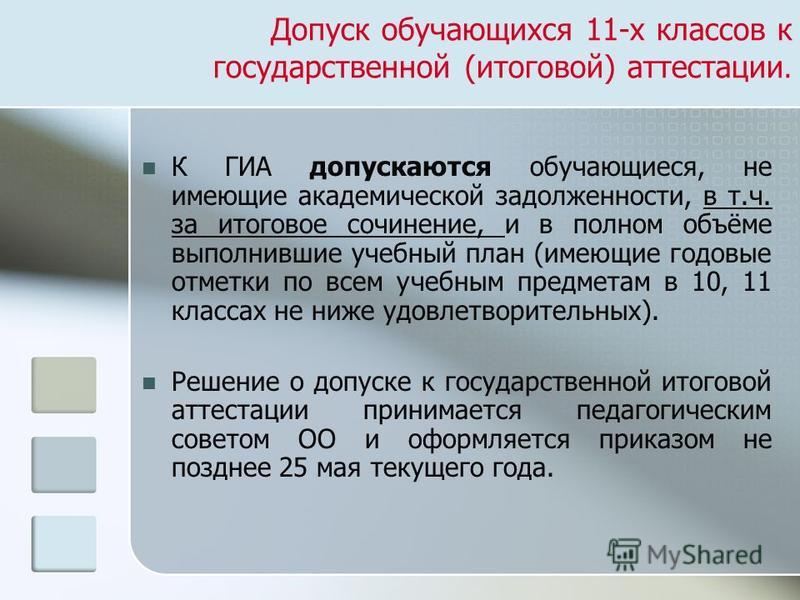 Допуск обучающихся 11-х классов к государственной (итоговой) аттестации.

К ГИА допускаются обучающиеся, не имеющие академической задолженности, в т.ч. за итоговое сочинение, и в полном объёме выполнившие учебный план (имеющие годовые отметки по всем учебным предметам в 10, 11 классах не ниже удовлетворительных).

Решение о допуске к государственной итоговой аттестации принимается педагогическим советом ОО и оформляется приказом не позднее 25 мая текущего года.

MyShared